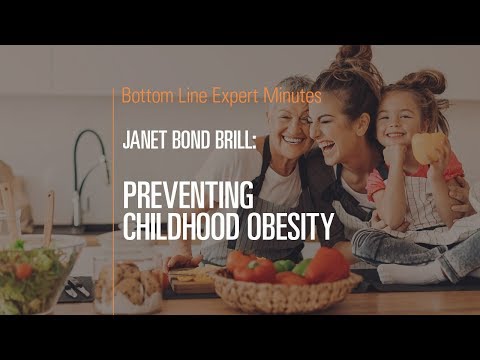 Bottom Line Expert Minutes

JANET BOND BRILL:

PREVENTING CHILDHOOD OBESITY